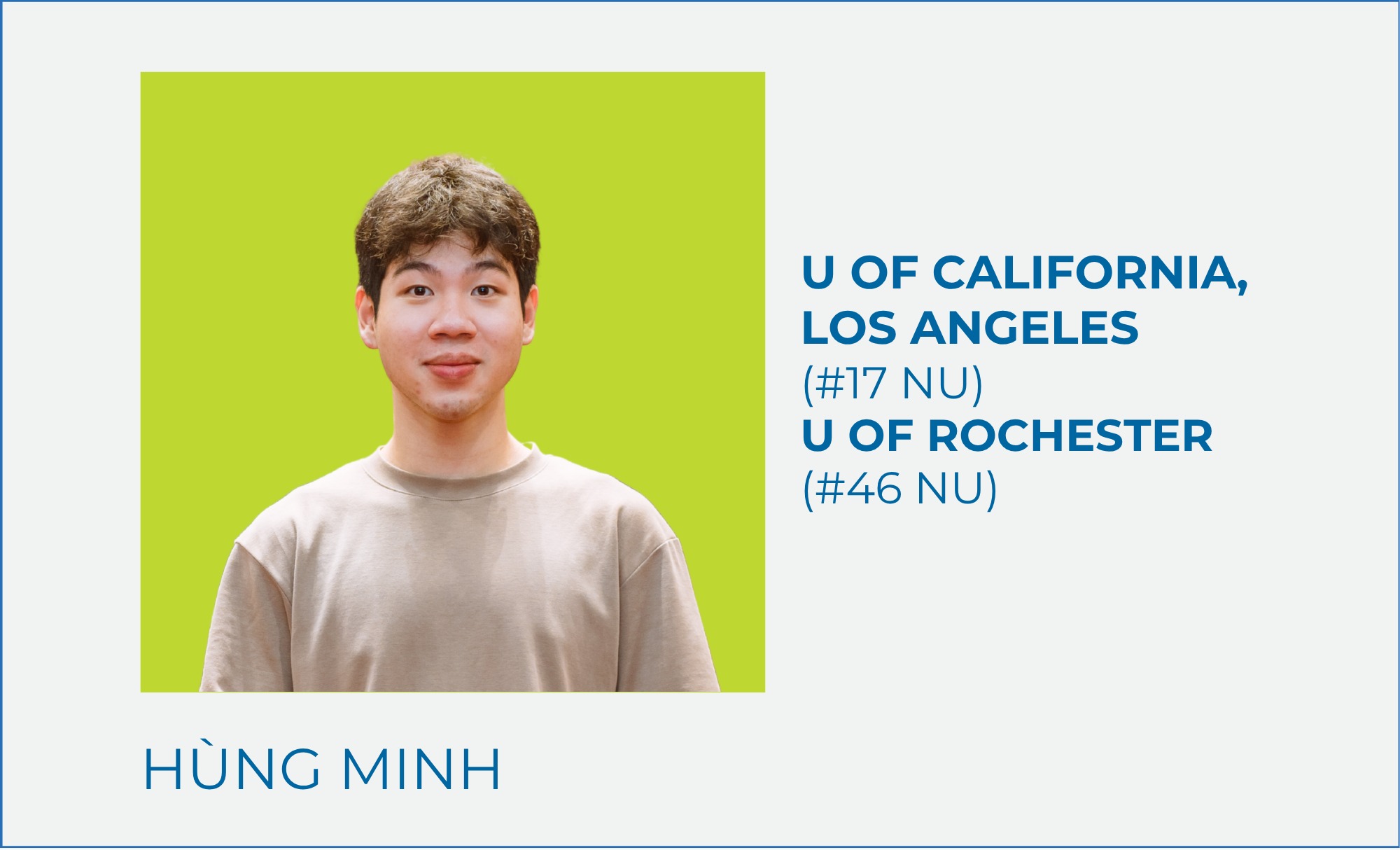 U OF CALIFORNIA, LOS ANGELES
(#17 NU)
U OF ROCHESTER
(#46 NU)

HÙNG MINH